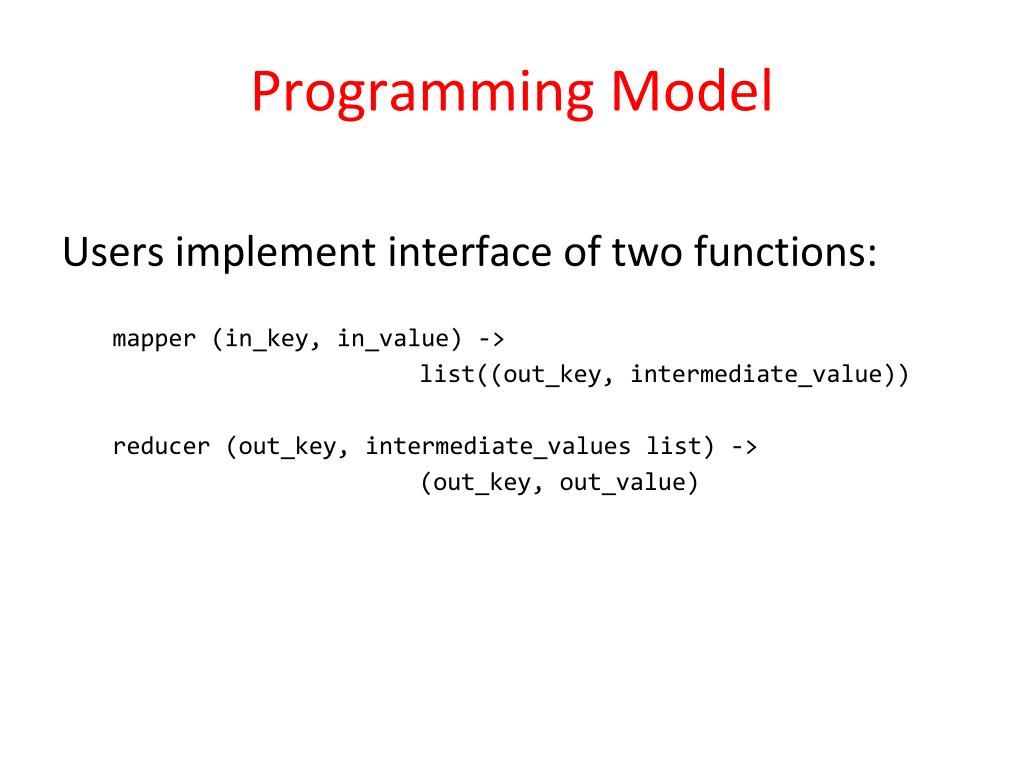 Programming Model

Users implement interface of two functions:

mapper (in_key, in_value) ->
list((out_key, intermediate_value))

reducer (out_key, intermediate_values list) ->
(out_key, out_value)